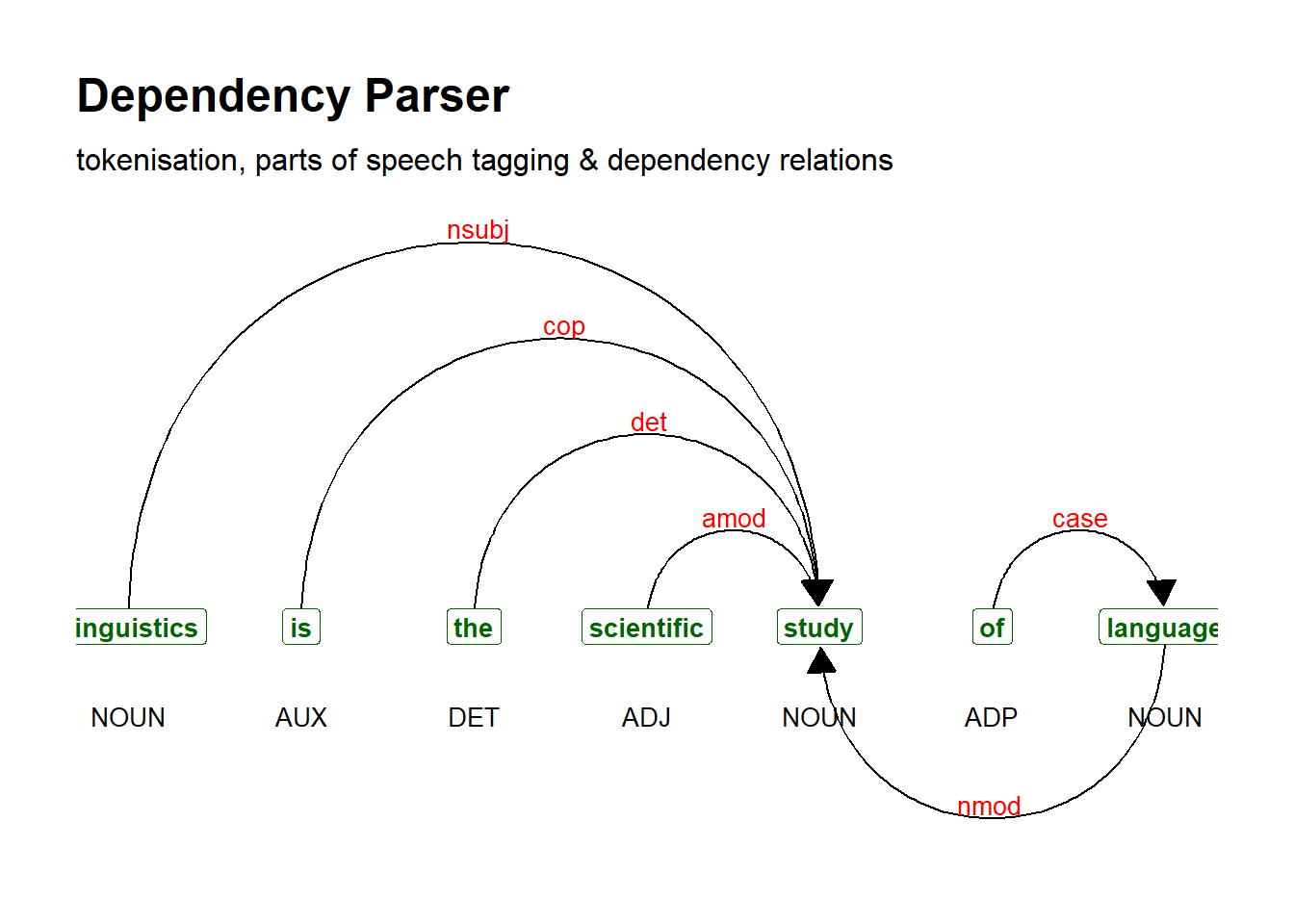 Dependency Parser

tokenisation, parts of speech tagging & dependency relations

nsubj

cop

det

amod

case

inguistics is the scientific study of language

NOUN AUX DET ADJ NOUN ADP NOUN

nmod